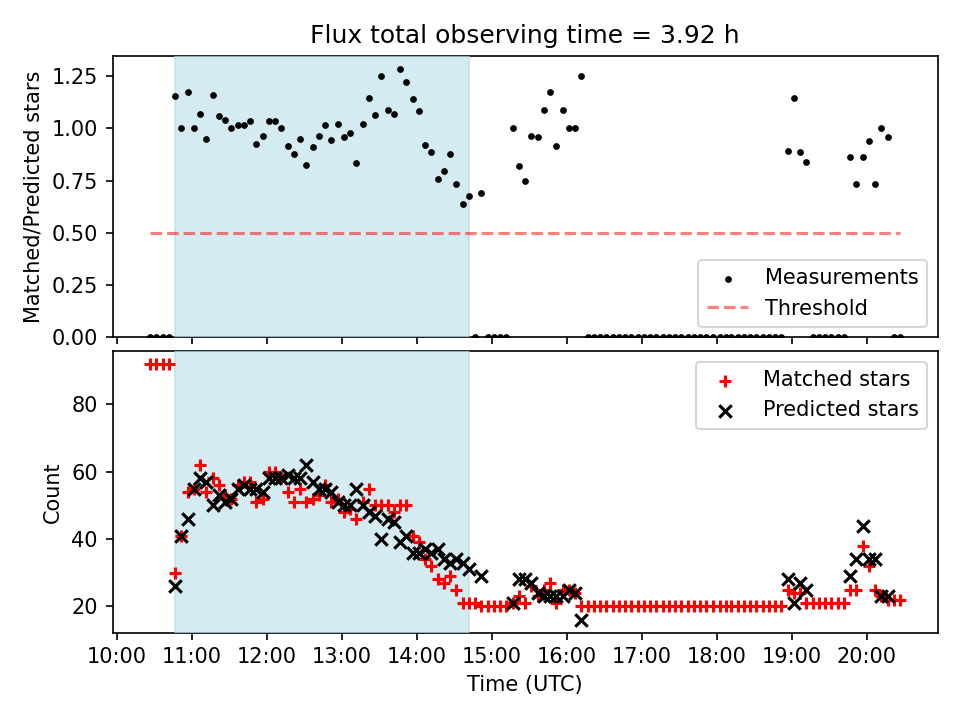 Flux total observing time = 3.92 h

Matched/Predicted stars

1.25
1.00
0.75
0.50
0.25
0.00

Measurements
Threshold

Count

80
60
40
20

Matched stars
Predicted stars

10:00 11:00 12:00 13:00 14:00 15:00 16:00 17:00 18:00 19:00 20:00

Time (UTC)